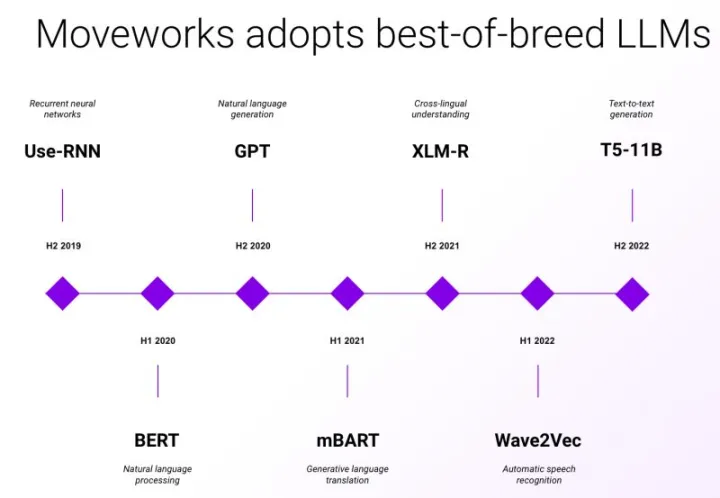 Moveworks adopts best-of-breed LLMs

Recurrent neural networks
Use-RNN
H2 2019

Natural language generation
GPT
H2 2020

Cross-lingual understanding
XLM-R
H2 2021

Text-to-text generation
T5-11B
H2 2022

H1 2020
BERT
Natural language processing

H1 2021
mBART
Generative language translation

H1 2022
Wave2Vec
Automatic speech recognition